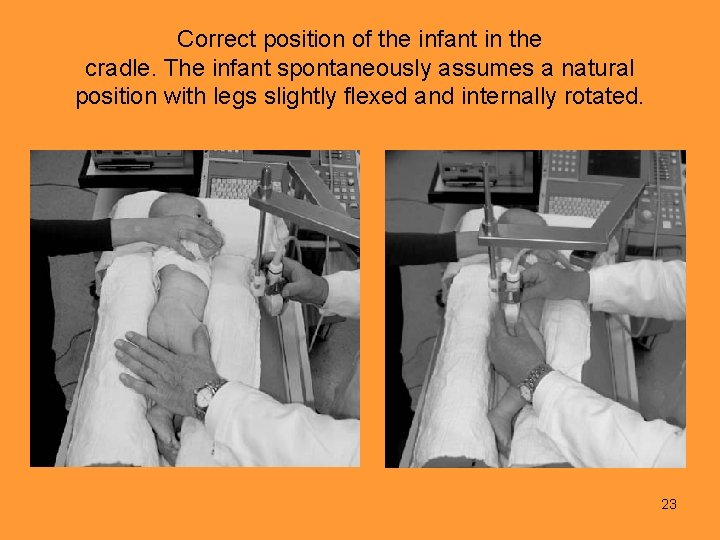 Correct position of the infant in the cradle. The infant spontaneously assumes a natural position with legs slightly flexed and internally rotated.

23